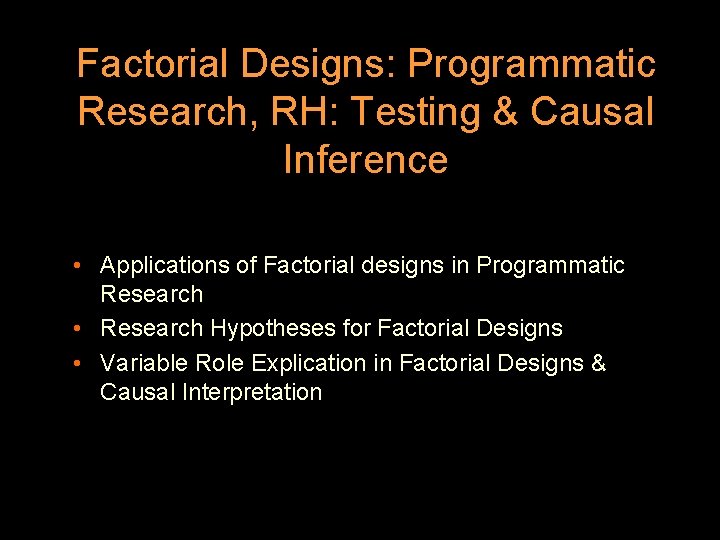 Factorial Designs: Programmatic Research, RH: Testing & Causal Inference

• Applications of Factorial designs in Programmatic Research
• Research Hypotheses for Factorial Designs
• Variable Role Explication in Factorial Designs & Causal Interpretation